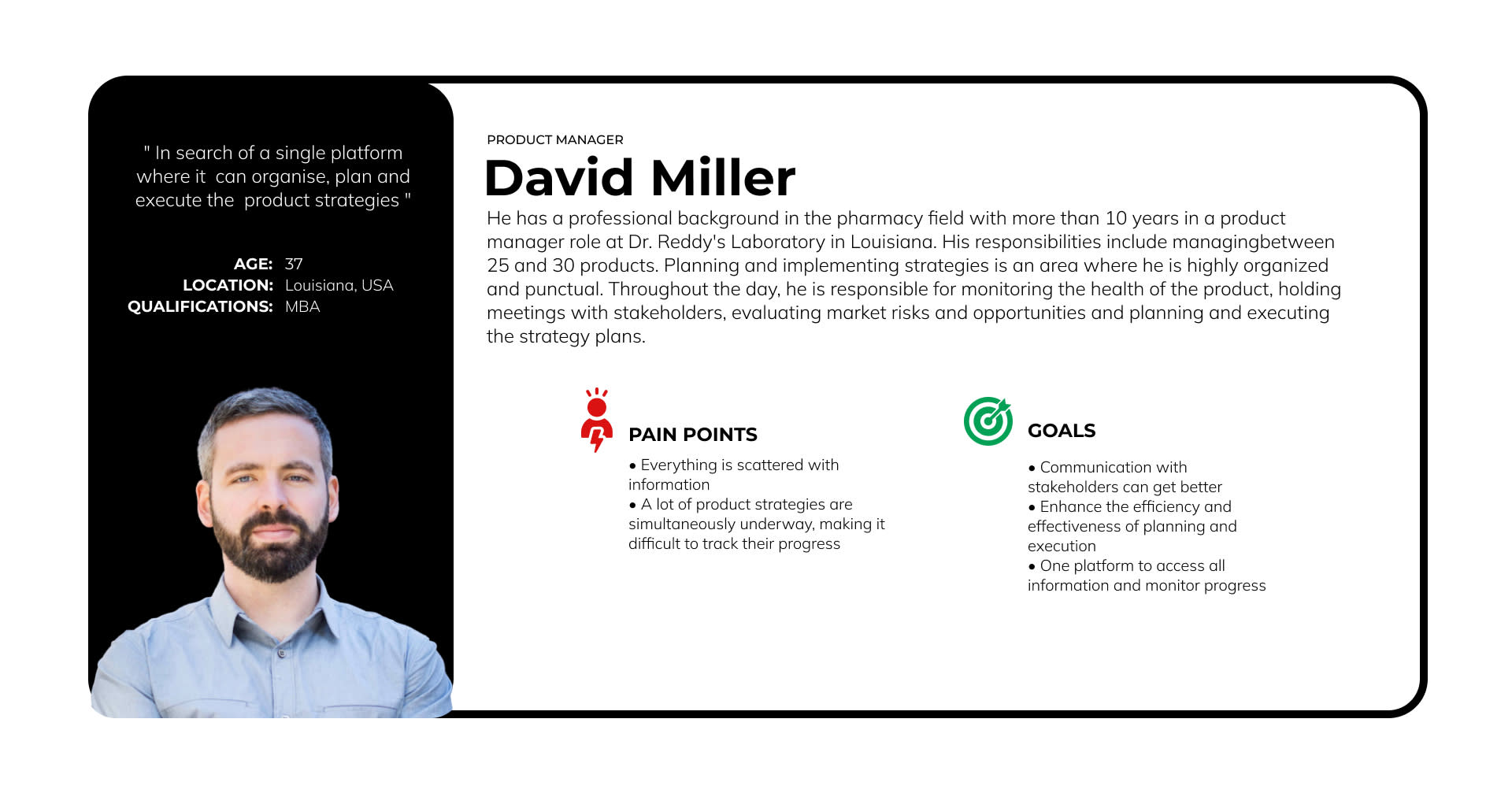 " In search of a single platform where it can organise, plan and execute the product strategies "

AGE: 37
LOCATION: Louisiana, USA
QUALIFICATIONS: MBA

PRODUCT MANAGER

David Miller

He has a professional background in the pharmacy field with more than 10 years in a product manager role at Dr. Reddy's Laboratory in Louisiana. His responsibilities include managingbetween 25 and 30 products. Planning and implementing strategies is an area where he is highly organized and punctual. Throughout the day, he is responsible for monitoring the health of the product, holding meetings with stakeholders, evaluating market risks and opportunities and planning and executing the strategy plans.

PAIN POINTS

• Everything is scattered with information
• A lot of product strategies are simultaneously underway, making it difficult to track their progress

GOALS

• Communication with stakeholders can get better
• Enhance the efficiency and effectiveness of planning and execution
• One platform to access all information and monitor progress